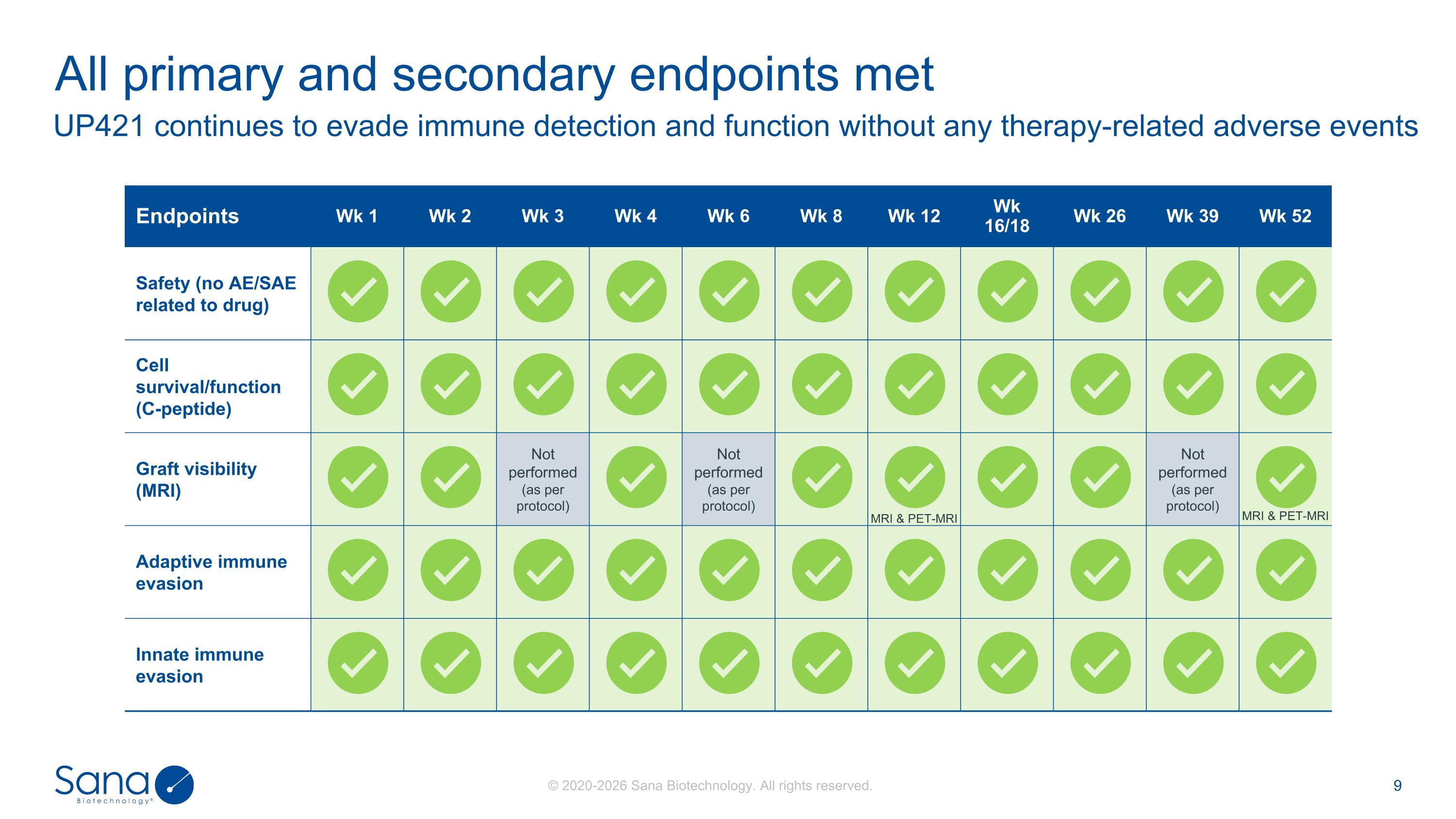 All primary and secondary endpoints met

UP421 continues to evade immune detection and function without any therapy-related adverse events

| Endpoints | Wk 1 | Wk 2 | Wk 3 | Wk 4 | Wk 6 | Wk 8 | Wk 12 | Wk 16/18 | Wk 26 | Wk 39 | Wk 52 |
|---|---|---|---|---|---|---|---|---|---|---|---|
| Safety (no AE/SAE related to drug) | ✓ | ✓ | ✓ | ✓ | ✓ | ✓ | ✓ | ✓ | ✓ | ✓ | ✓ |
| Cell survival/function (C-peptide) | ✓ | ✓ | ✓ | ✓ | ✓ | ✓ | ✓ | ✓ | ✓ | ✓ | ✓ |
| Graft visibility (MRI) | ✓ | ✓ | Not performed (as per protocol) | ✓ | Not performed (as per protocol) | ✓ | ✓ MRI & PET-MRI | ✓ | ✓ | Not performed (as per protocol) | ✓ MRI & PET-MRI |
| Adaptive immune evasion | ✓ | ✓ | ✓ | ✓ | ✓ | ✓ | ✓ | ✓ | ✓ | ✓ | ✓ |
| Innate immune evasion | ✓ | ✓ | ✓ | ✓ | ✓ | ✓ | ✓ | ✓ | ✓ | ✓ | ✓ |

Sana Biotechnology®

© 2020-2026 Sana Biotechnology. All rights reserved.

9